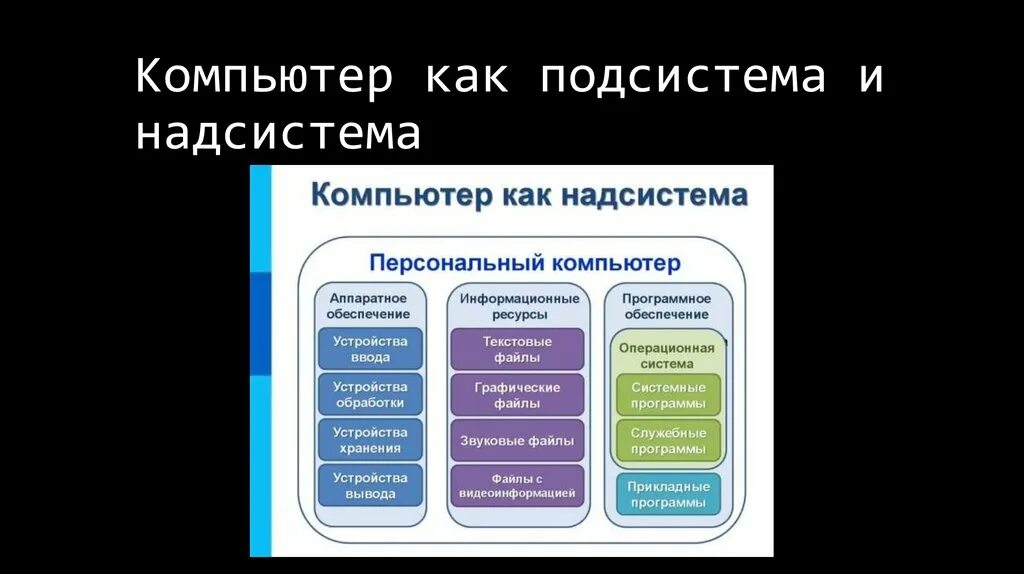 Компьютер как подсистема и надсистема

Компьютер как надсистема

Персональный компьютер

Аппаратное обеспечение

Устройства ввода

Устройства обработки

Устройства хранения

Устройства вывода

Информационные ресурсы

Текстовые файлы

Графические файлы

Звуковые файлы

Файлы с видеоинформацией

Программное обеспечение

Операционная система

Системные программы

Служебные программы

Прикладные программы